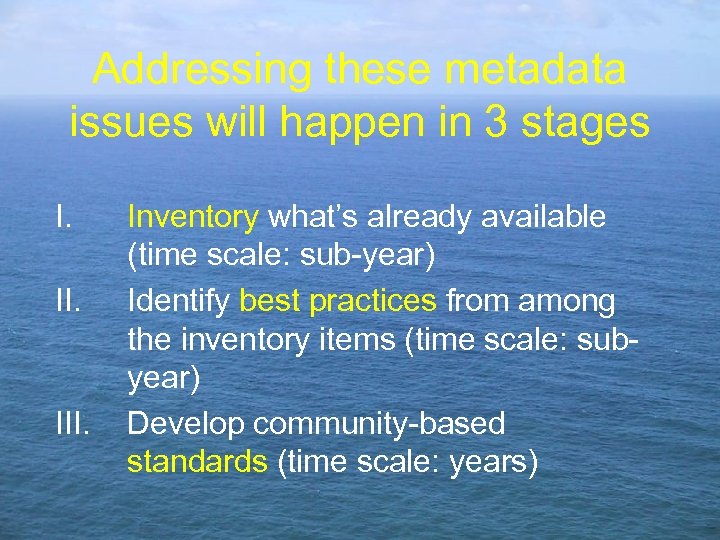 Addressing these metadata issues will happen in 3 stages

I. Inventory what's already available (time scale: sub-year)

II. Identify best practices from among the inventory items (time scale: sub-year)

III. Develop community-based standards (time scale: years)